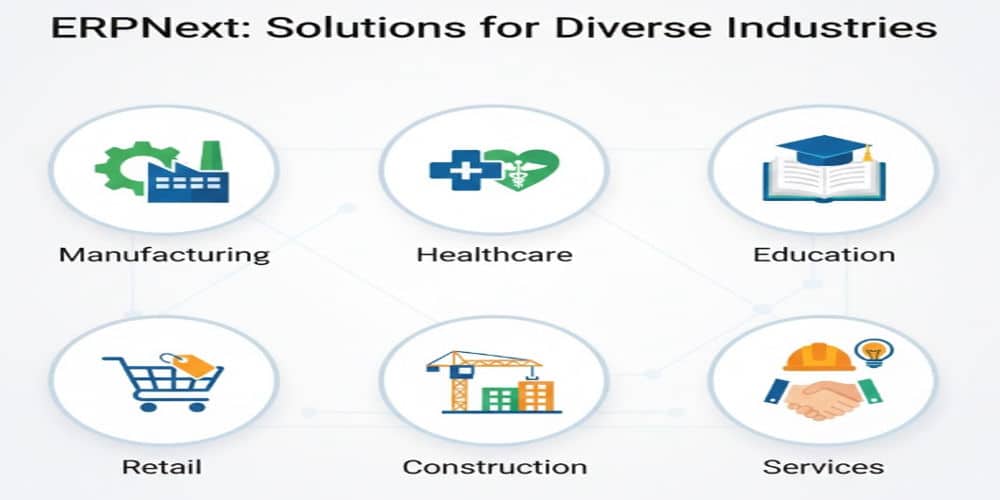 ERPNext: Solutions for Diverse Industries

Manufacturing

Healthcare

Education

Retail

Construction

Services